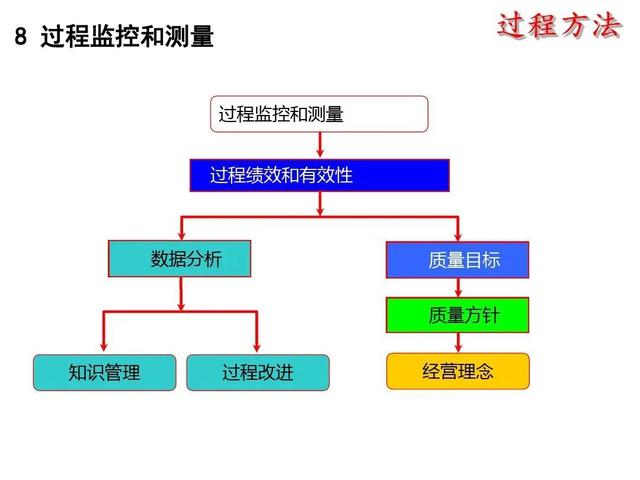 8 过程监控和测量

过程方法

过程监控和测量

过程绩效和有效性

数据分析

质量目标

质量方针

知识管理

过程改进

经营理念